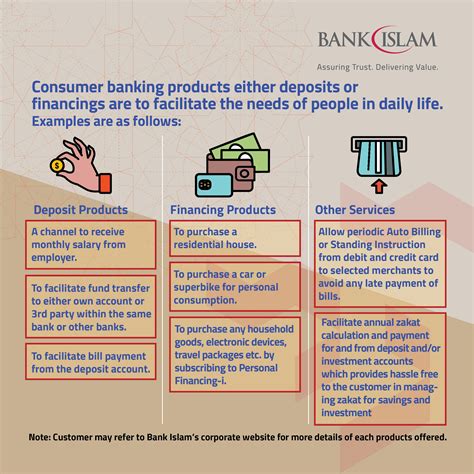 BANK ISLAM
Assuring Trust. Delivering Value.

Consumer banking products either deposits or financings are to facilitate the needs of people in daily life.
Examples are as follows:

Deposit Products

A channel to receive monthly salary from employer.

To facilitate fund transfer to either own account or 3rd party within the same bank or other banks.

To facilitate bill payment from the deposit account.

Financing Products

To purchase a residential house.

To purchase a car or superbike for personal consumption.

To purchase any household goods, electronic devices, travel packages etc. by subscribing to Personal Financing-i.

Other Services

Allow periodic Auto Billing or Standing Instruction from debit and credit card to selected merchants to avoid any late payment of bills.

Facilitate annual zakat calculation and payment for and from deposit and/or investment accounts which provides hassle free to the customer in managing zakat for savings and investment

Note: Customer may refer to Bank Islam's corporate website for more details of each products offered.